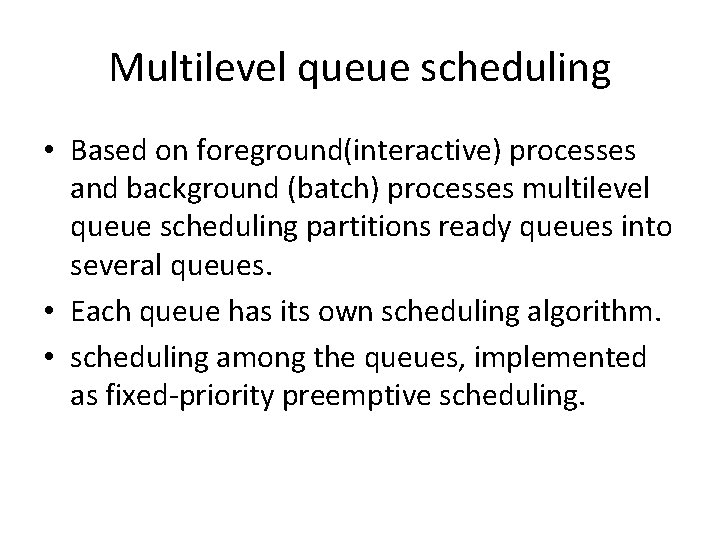 Multilevel queue scheduling

• Based on foreground(interactive) processes and background (batch) processes multilevel queue scheduling partitions ready queues into several queues.
• Each queue has its own scheduling algorithm.
• scheduling among the queues, implemented as fixed-priority preemptive scheduling.